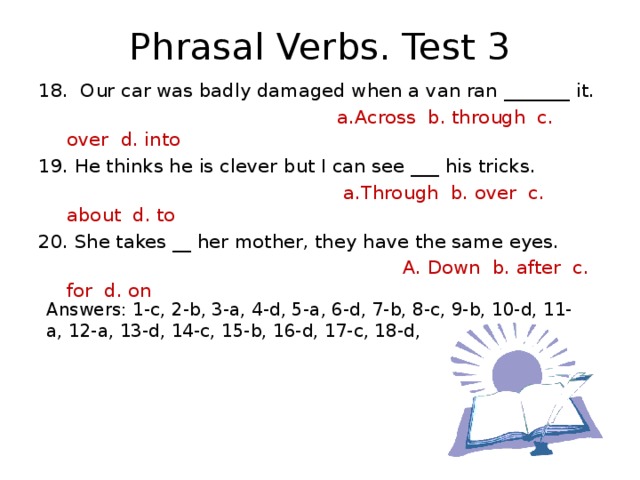 Phrasal Verbs. Test 3

18. Our car was badly damaged when a van ran _______ it.
a.Across b. through c. over d. into

19. He thinks he is clever but I can see ___ his tricks.
a.Through b. over c. about d. to

20. She takes __ her mother, they have the same eyes.
A. Down b. after c. for d. on

Answers: 1-c, 2-b, 3-a, 4-d, 5-a, 6-d, 7-b, 8-c, 9-b, 10-d, 11-a, 12-a, 13-d, 14-c, 15-b, 16-d, 17-c, 18-d,